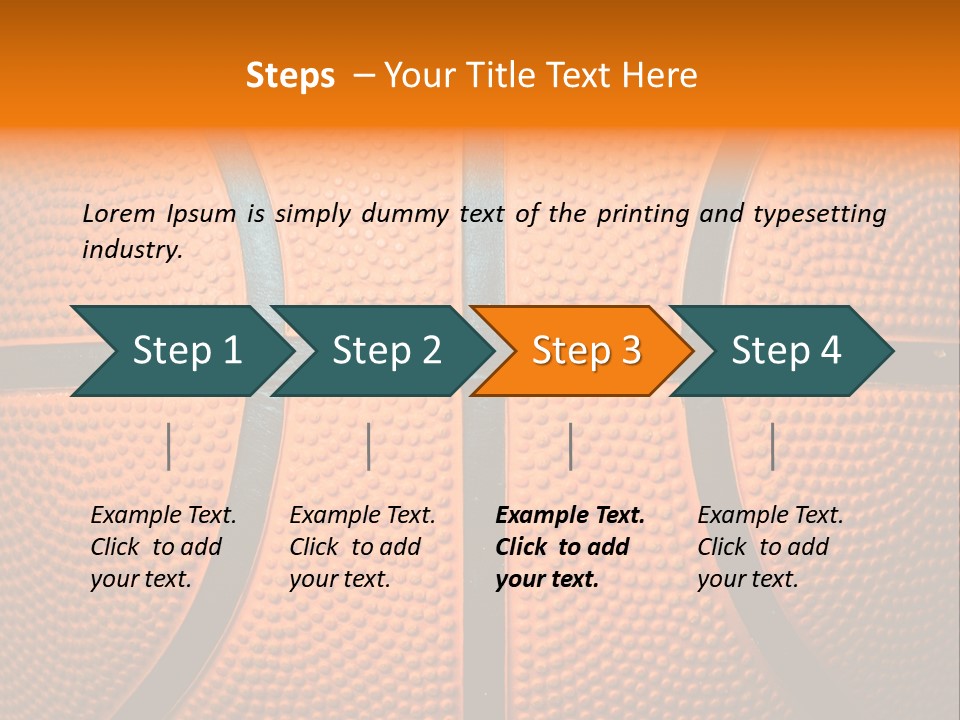 Steps – Your Title Text Here

Lorem Ipsum is simply dummy text of the printing and typesetting industry.

Step 1

Step 2

Step 3

Step 4

Example Text. Click to add your text.

Example Text. Click to add your text.

Example Text. Click to add your text.

Example Text. Click to add your text.